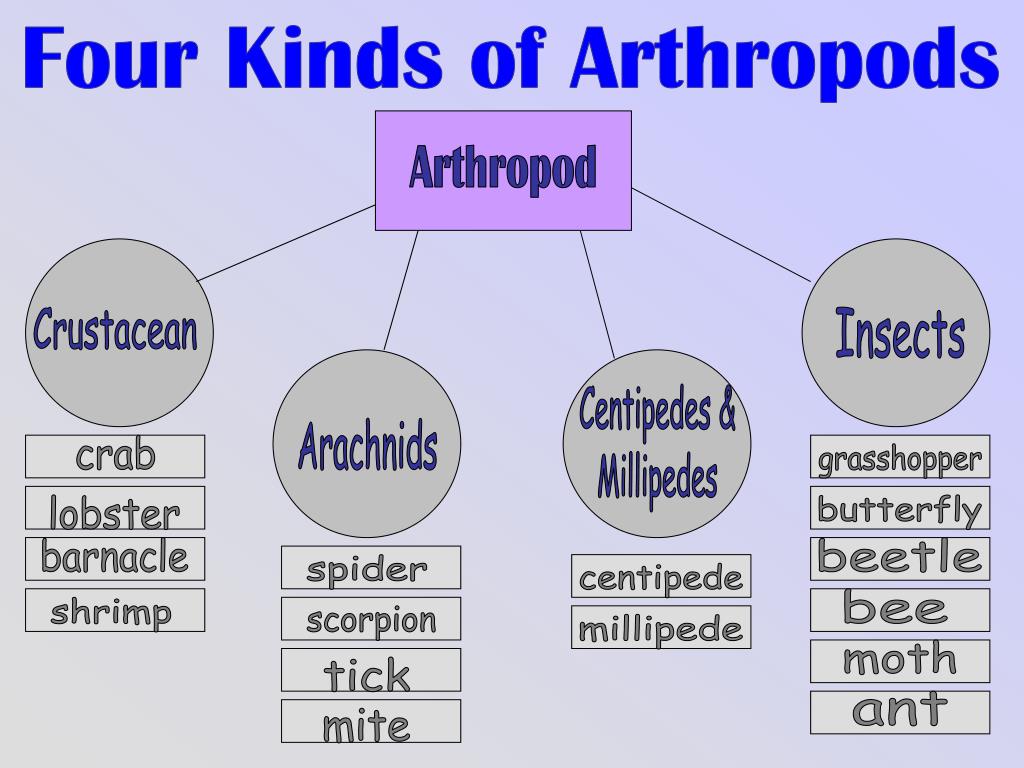 Four Kinds of Arthropods

Arthropod

Crustacean

crab

lobster

barnacle

shrimp

Arachnids

spider

scorpion

tick

mite

Centipedes & Millipedes

centipede

millipede

Insects

grasshopper

butterfly

beetle

bee

moth

ant